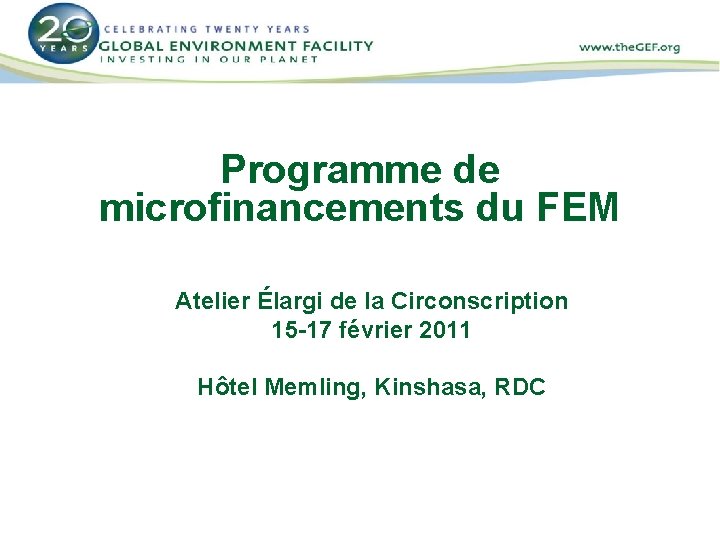 20 YEARS
CELEBRATING TWENTY YEARS
GLOBAL ENVIRONMENT FACILITY
INVESTING IN OUR PLANET

www.theGEF.org

Programme de microfinancements du FEM

Atelier Élargi de la Circonscription
15-17 février 2011

Hôtel Memling, Kinshasa, RDC